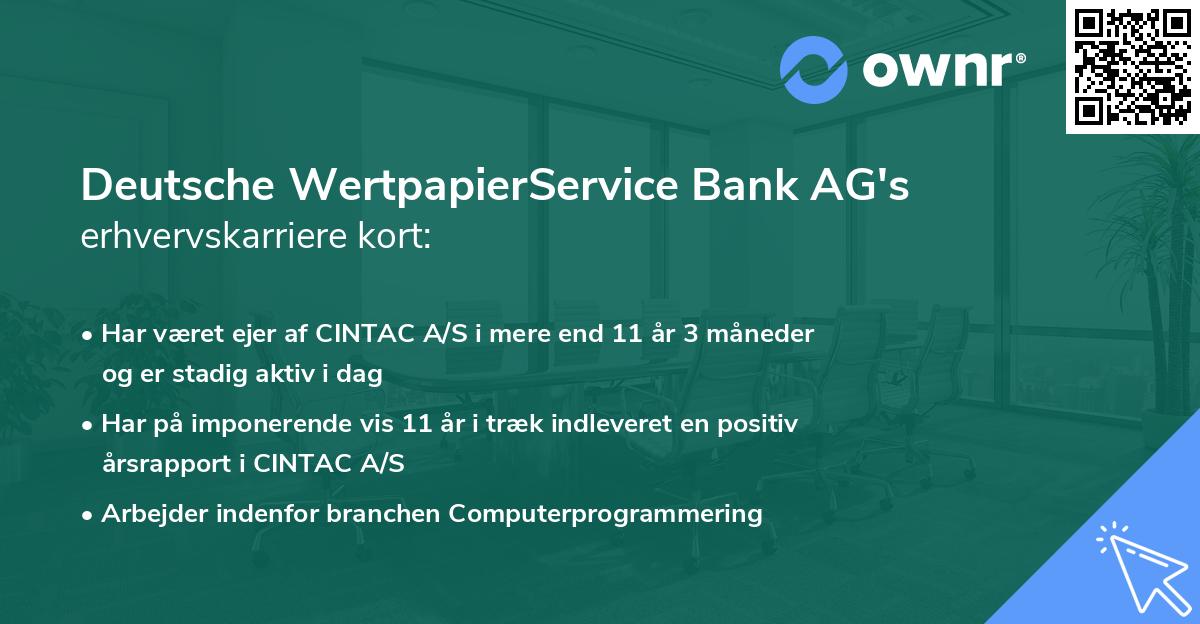 ownr®

Deutsche WertpapierService Bank AG's erhvervskarriere kort:

• Har været ejer af CINTAC A/S i mere end 11 år 3 måneder og er stadig aktiv i dag

• Har på imponerende vis 11 år i træk indleveret en positiv årsrapport i CINTAC A/S

• Arbejder indenfor branchen Computerprogrammering